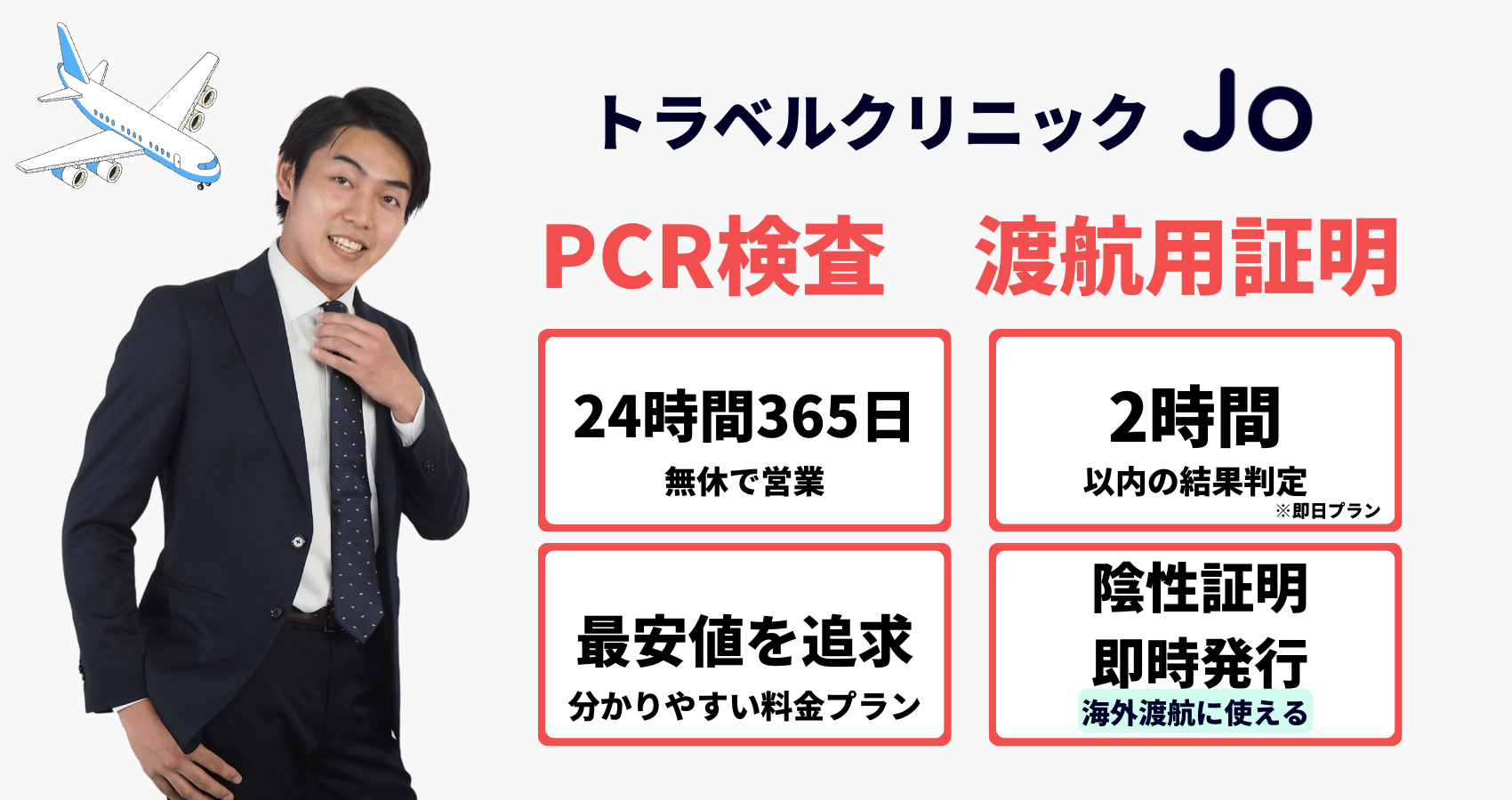 トラベルクリニック Jo

PCR検査　渡航用証明

24時間365日
無休で営業

2時間
以内の結果判定
※即日プラン

最安値を追求
分かりやすい料金プラン

陰性証明
即時発行
海外渡航に使える